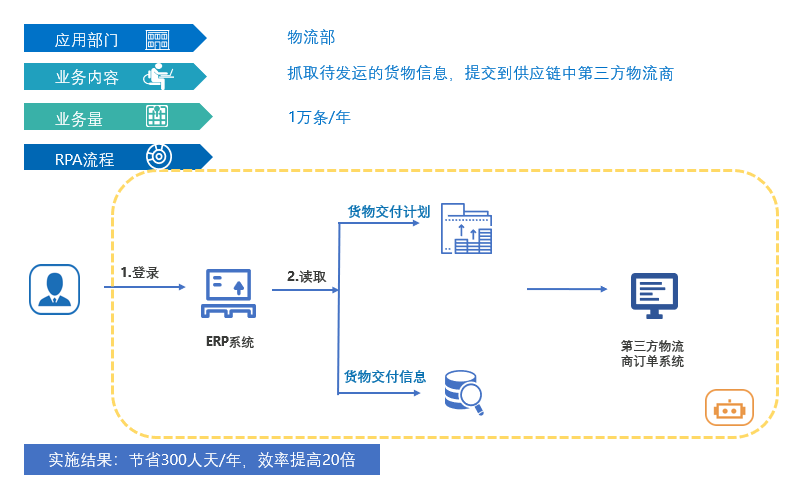 应用部门

物流部

业务内容

抓取待发运的货物信息，提交到供应链中第三方物流商

业务量

1万条/年

RPA流程

1.登录

ERP系统

2.读取

货物交付计划

货物交付信息

第三方物流商订单系统

实施结果：节省300人天/年，效率提高20倍